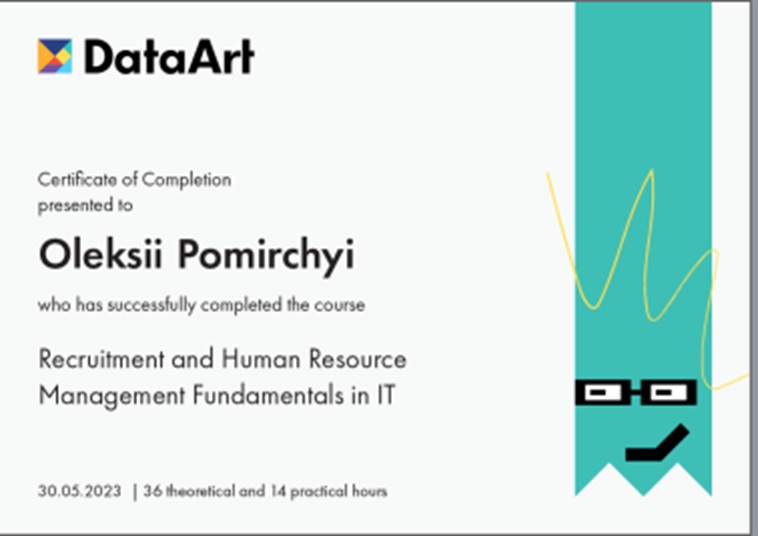 DataArt

Certificate of Completion
presented to

Oleksii Pomirchyi

who has successfully completed the course

Recruitment and Human Resource Management Fundamentals in IT

30.05.2023 | 36 theoretical and 14 practical hours